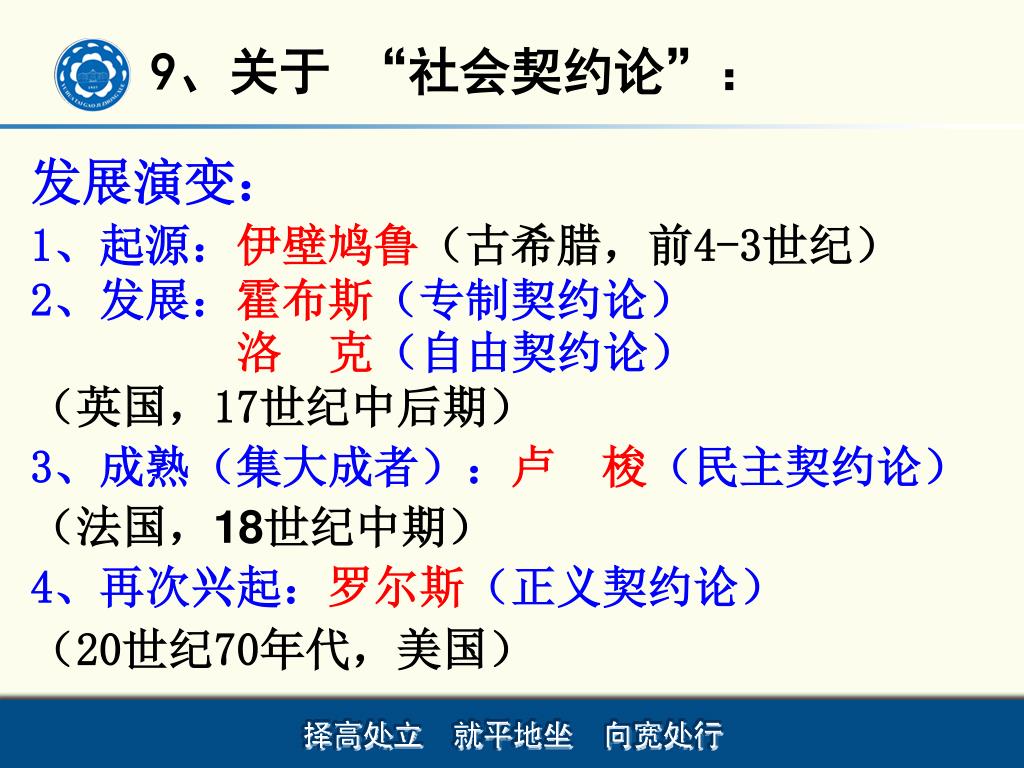 9、关于 “社会契约论”：

发展演变：
1、起源：伊壁鸠鲁（古希腊，前4-3世纪）
2、发展：霍布斯（专制契约论）
洛 克（自由契约论）
（英国，17世纪中后期）
3、成熟（集大成者）：卢 梭（民主契约论）
（法国，18世纪中期）
4、再次兴起：罗尔斯（正义契约论）
（20世纪70年代，美国）

择高处立 就平地坐 向宽处行